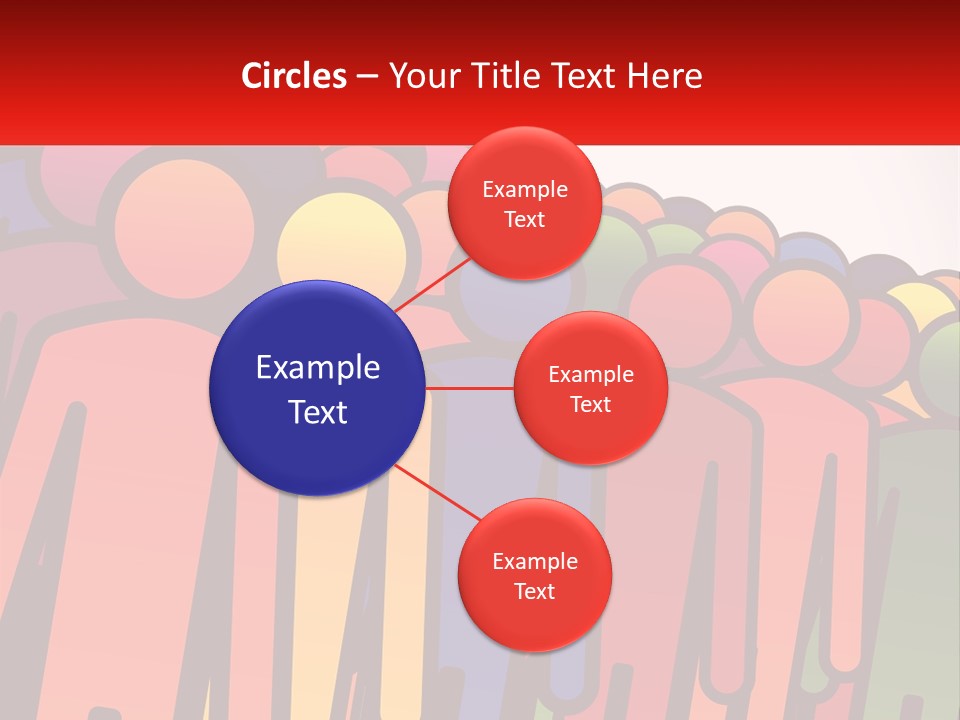 Circles – Your Title Text Here

Example Text

Example Text

Example Text

Example Text